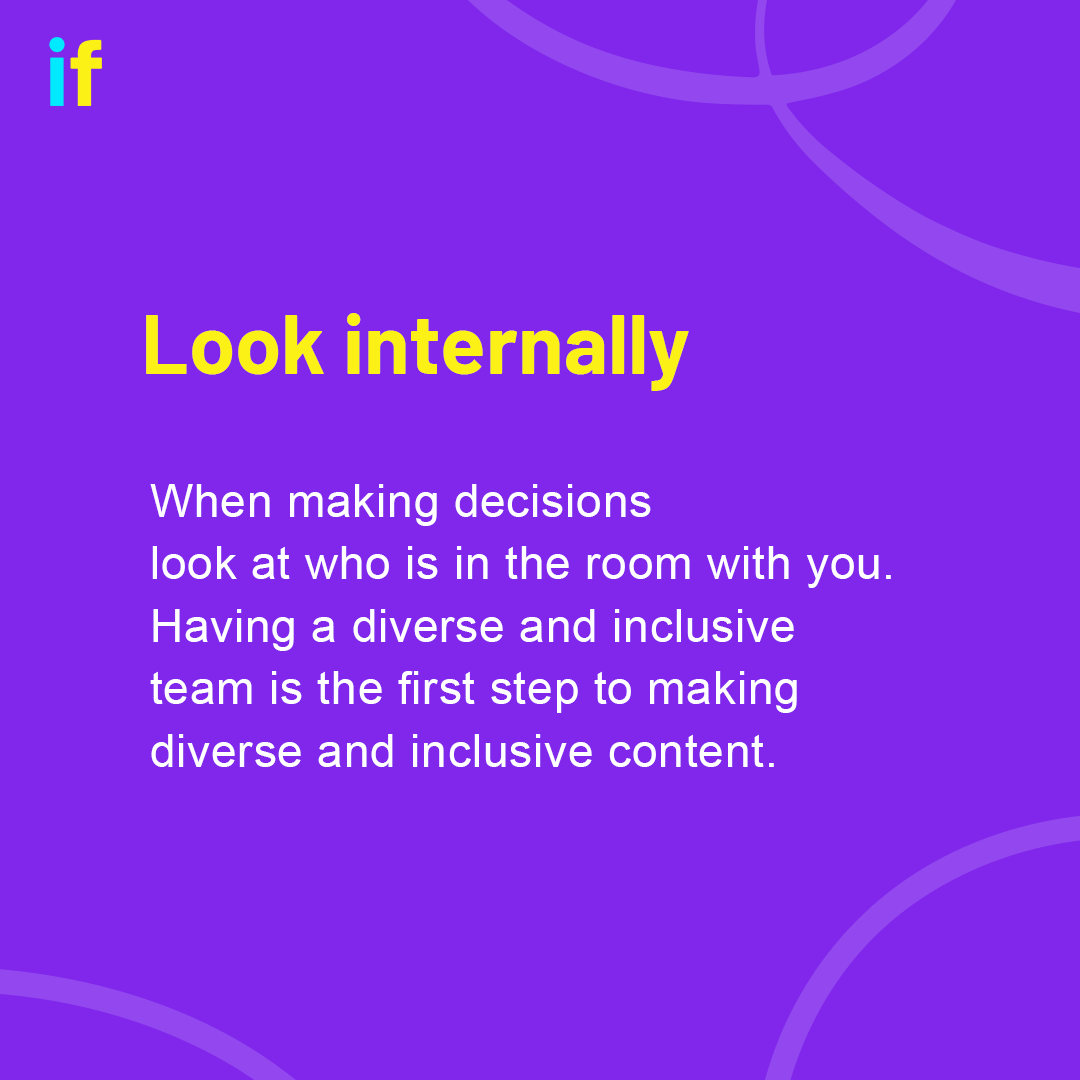 if

Look internally

When making decisions look at who is in the room with you. Having a diverse and inclusive team is the first step to making diverse and inclusive content.